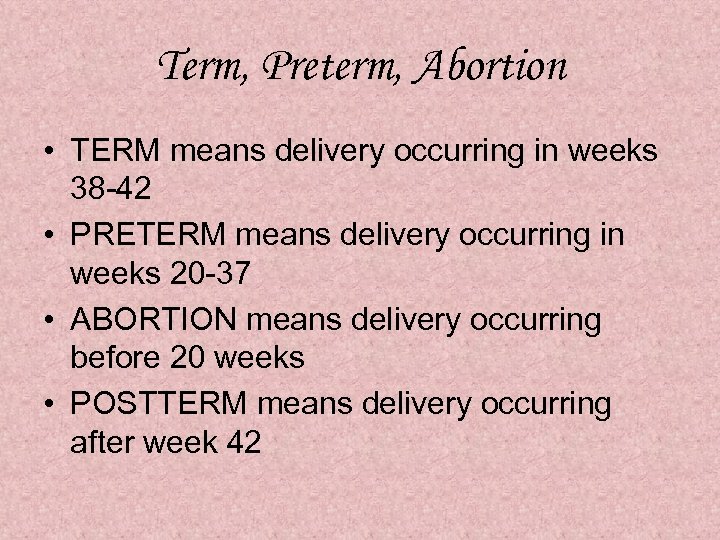 Term, Preterm, Abortion

• TERM means delivery occurring in weeks 38-42
• PRETERM means delivery occurring in weeks 20-37
• ABORTION means delivery occurring before 20 weeks
• POSTTERM means delivery occurring after week 42